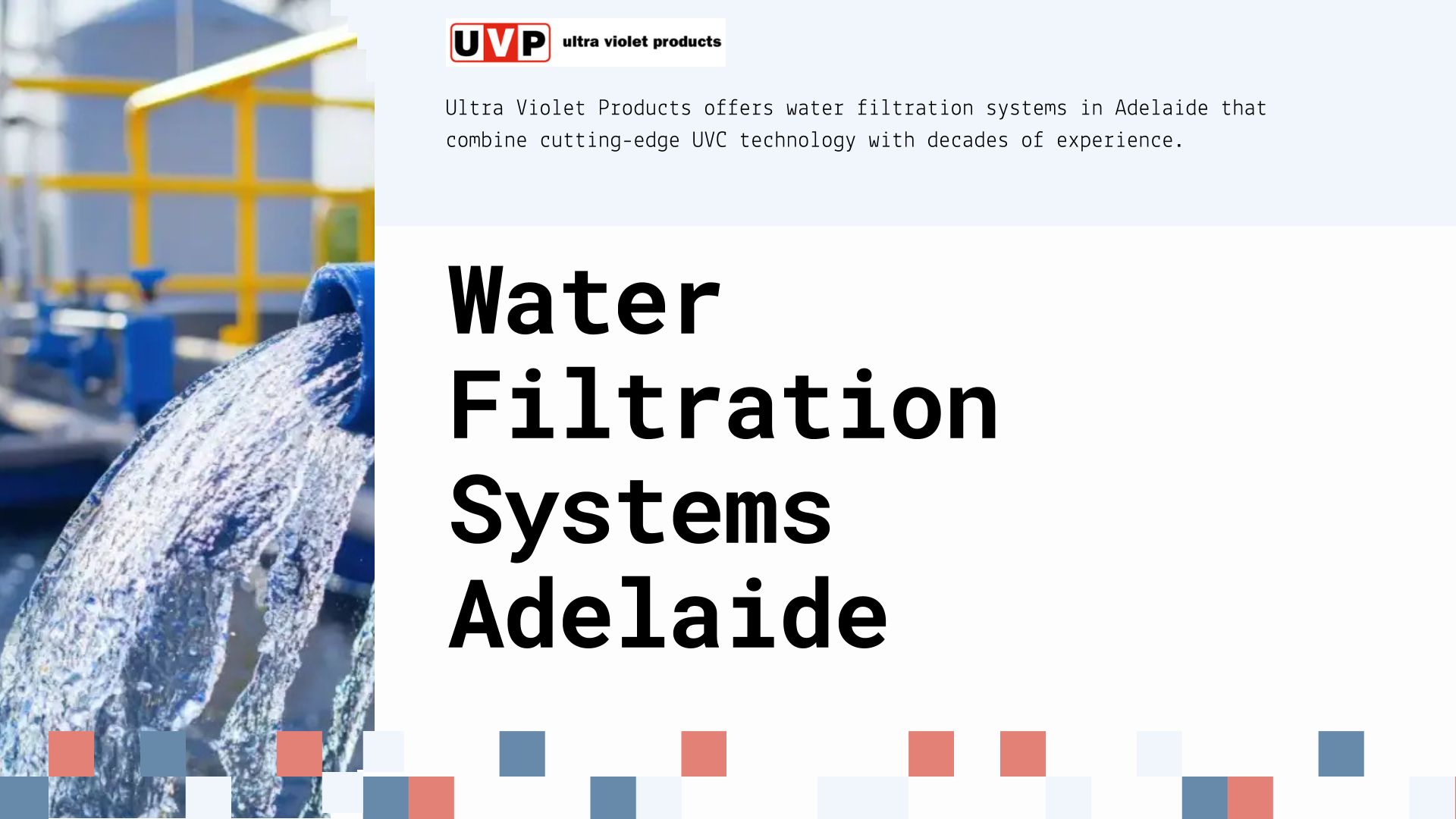 UVP ultra violet products

Ultra Violet Products offers water filtration systems in Adelaide that combine cutting-edge UVC technology with decades of experience.

Water Filtration Systems Adelaide